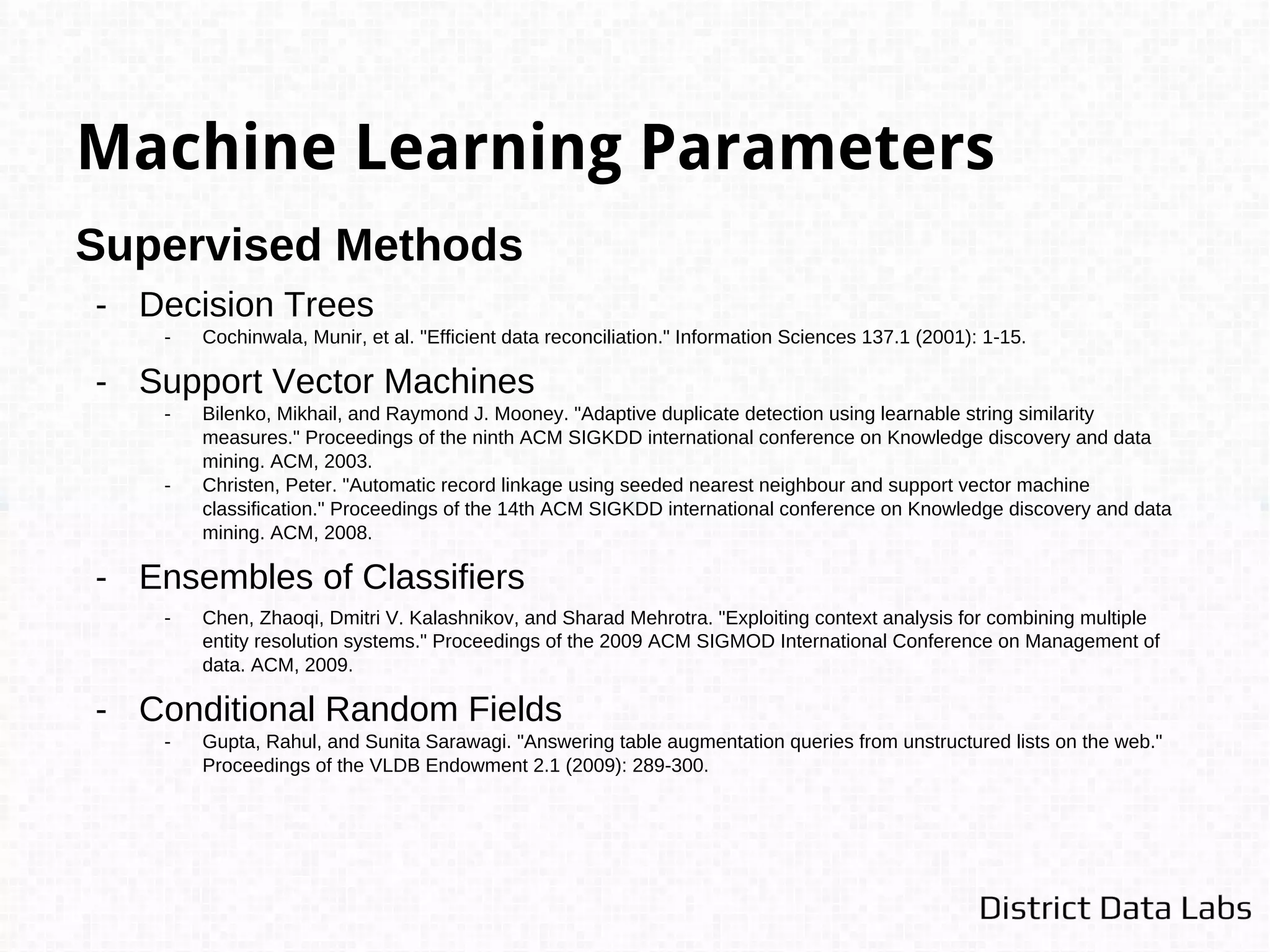 Machine Learning Parameters

Supervised Methods

- Decision Trees
  - Cochinwala, Munir, et al. "Efficient data reconciliation." Information Sciences 137.1 (2001): 1-15.
- Support Vector Machines
  - Bilenko, Mikhail, and Raymond J. Mooney. "Adaptive duplicate detection using learnable string similarity measures." Proceedings of the ninth ACM SIGKDD international conference on Knowledge discovery and data mining. ACM, 2003.
  - Christen, Peter. "Automatic record linkage using seeded nearest neighbour and support vector machine classification." Proceedings of the 14th ACM SIGKDD international conference on Knowledge discovery and data mining. ACM, 2008.
- Ensembles of Classifiers
  - Chen, Zhaoqi, Dmitri V. Kalashnikov, and Sharad Mehrotra. "Exploiting context analysis for combining multiple entity resolution systems." Proceedings of the 2009 ACM SIGMOD International Conference on Management of data. ACM, 2009.
- Conditional Random Fields
  - Gupta, Rahul, and Sunita Sarawagi. "Answering table augmentation queries from unstructured lists on the web." Proceedings of the VLDB Endowment 2.1 (2009): 289-300.

District Data Labs